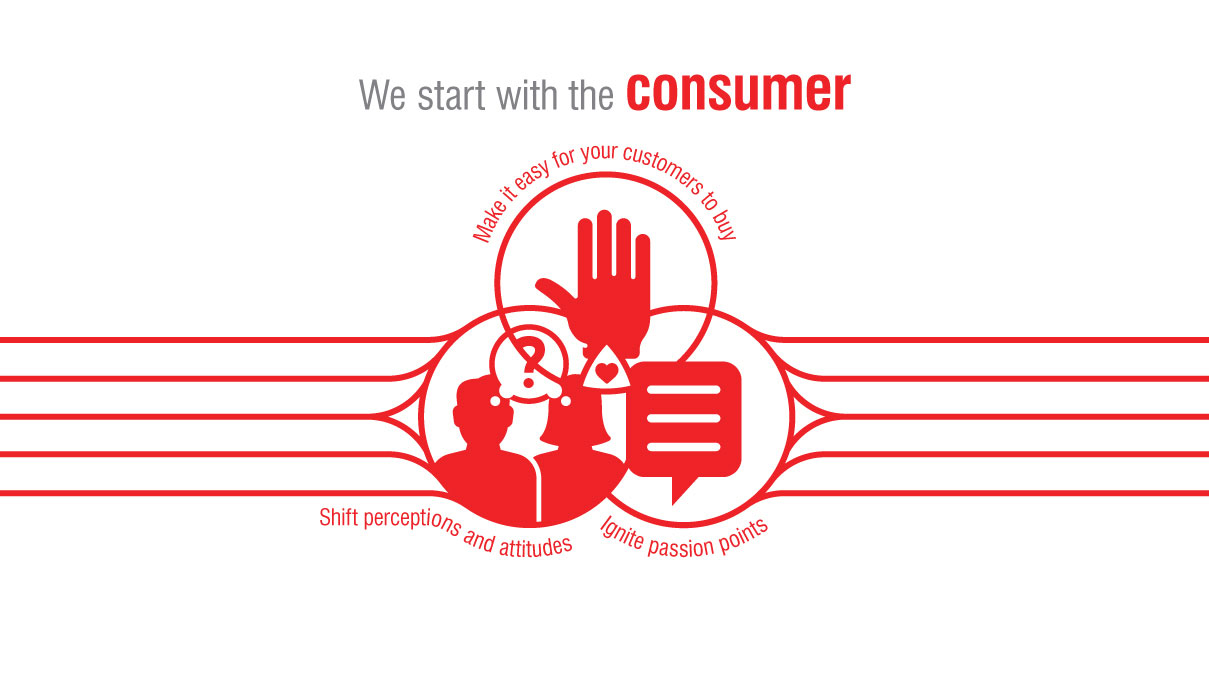 We start with the consumer

Make it easy for your customers to buy

?

Shift perceptions and attitudes

Ignite passion points